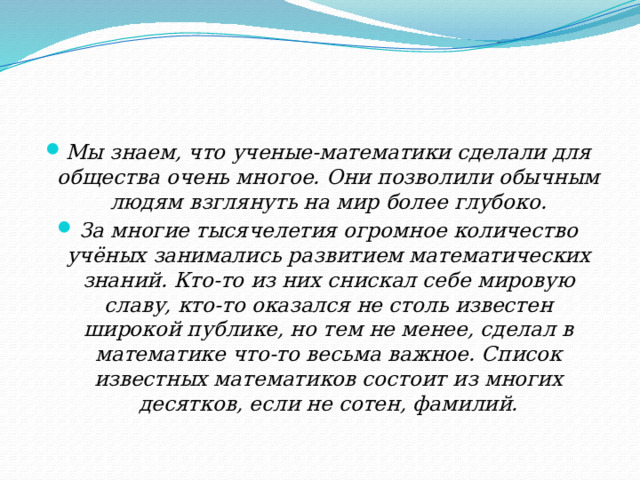 Мы знаем, что ученые-математики сделали для общества очень многое. Они позволили обычным людям взглянуть на мир более глубоко.

За многие тысячелетия огромное количество учёных занимались развитием математических знаний. Кто-то из них снискал себе мировую славу, кто-то оказался не столь известен широкой публике, но тем не менее, сделал в математике что-то весьма важное. Список известных математиков состоит из многих десятков, если не сотен, фамилий.